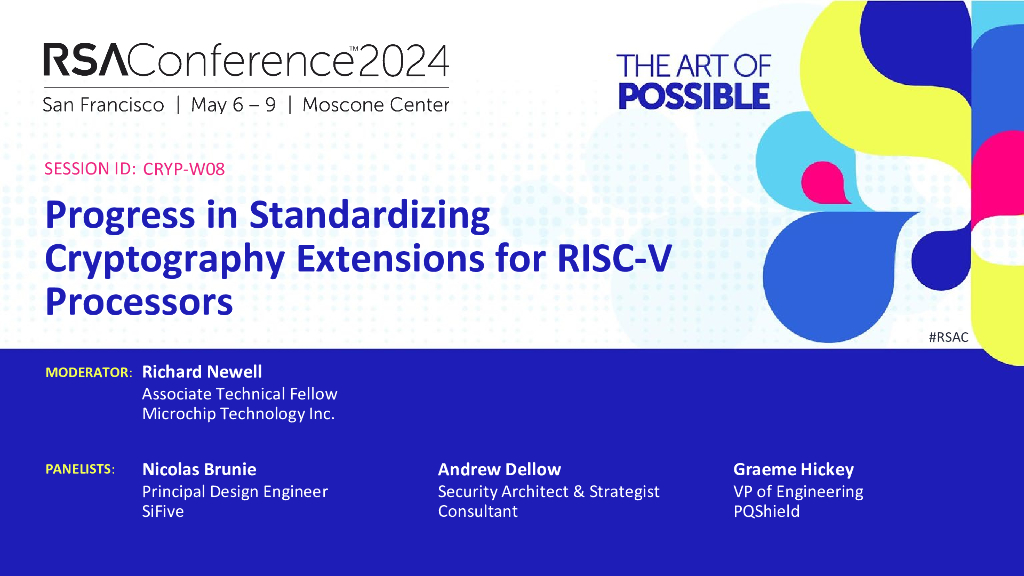 RSAConference™2024
San Francisco | May 6 – 9 | Moscone Center

THE ART OF POSSIBLE

SESSION ID: CRYP-W08

Progress in Standardizing Cryptography Extensions for RISC-V Processors

#RSAC

MODERATOR: Richard Newell
Associate Technical Fellow
Microchip Technology Inc.

PANELISTS: Nicolas Brunie
Principal Design Engineer
SiFive

Andrew Dellow
Security Architect & Strategist
Consultant

Graeme Hickey
VP of Engineering
PQShield